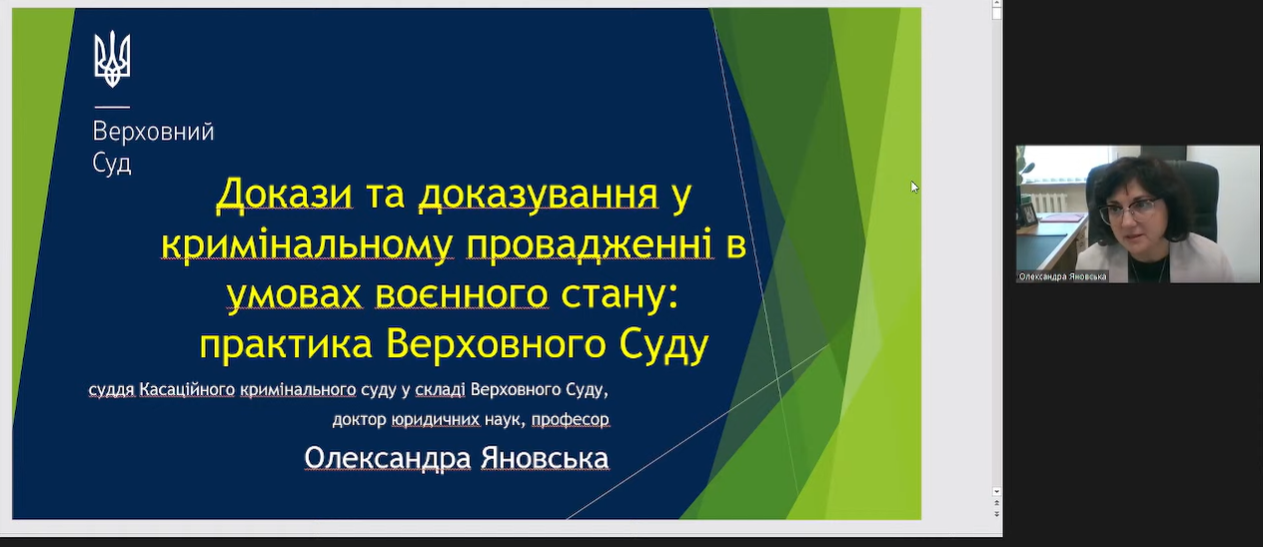 Верховний Суд

Докази та доказування у кримінальному провадженні в умовах воєнного стану: практика Верховного Суду

суддя Касаційного кримінального суду у складі Верховного Суду, доктор юридичних наук, професор

Олександра Яновська

Олександра Яновська